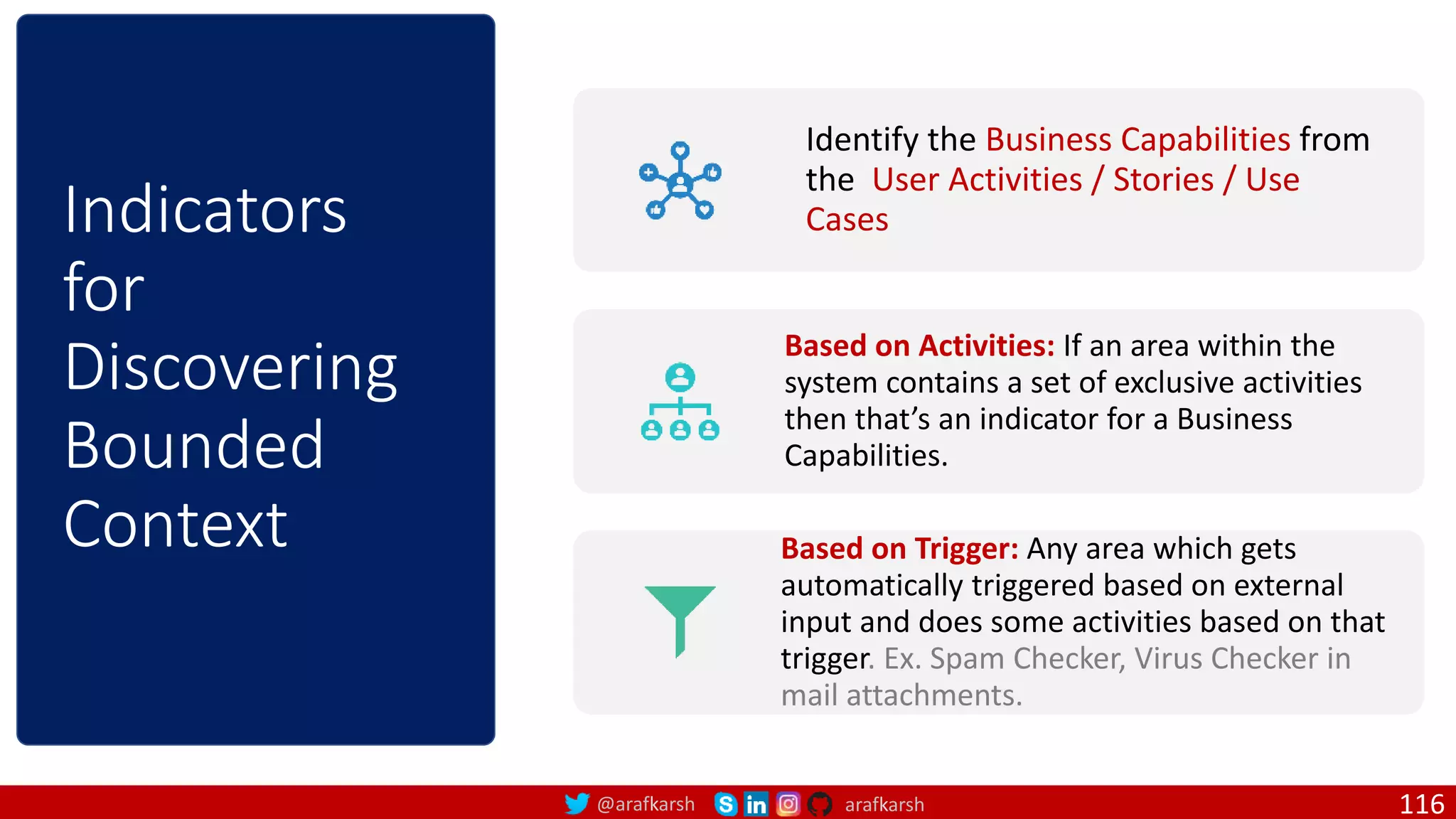 Indicators for Discovering Bounded Context

Identify the Business Capabilities from the User Activities / Stories / Use Cases

Based on Activities: If an area within the system contains a set of exclusive activities then that's an indicator for a Business Capabilities.

Based on Trigger: Any area which gets automatically triggered based on external input and does some activities based on that trigger. Ex. Spam Checker, Virus Checker in mail attachments.

@arafkarsh in arafkarsh

116